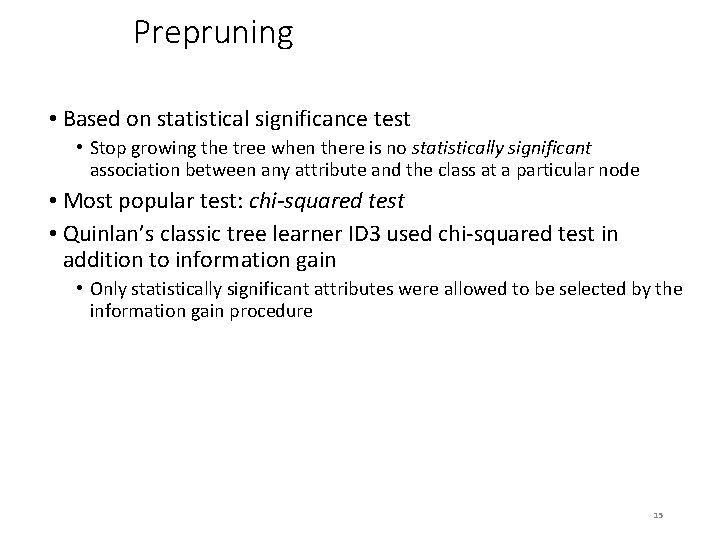 Prepruning

• Based on statistical significance test
  • Stop growing the tree when there is no statistically significant association between any attribute and the class at a particular node
• Most popular test: chi-squared test
• Quinlan's classic tree learner ID3 used chi-squared test in addition to information gain
  • Only statistically significant attributes were allowed to be selected by the information gain procedure

15